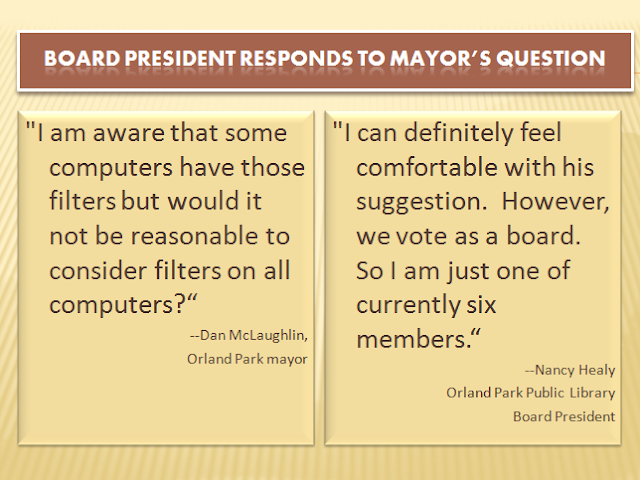 BOARD PRESIDENT RESPONDS TO MAYOR'S QUESTION

"I am aware that some computers have those filters but would it not be reasonable to consider filters on all computers?“

--Dan McLaughlin,
Orland Park mayor

"I can definitely feel comfortable with his suggestion. However, we vote as a board. So I am just one of currently six members.“

--Nancy Healy
Orland Park Public Library
Board President